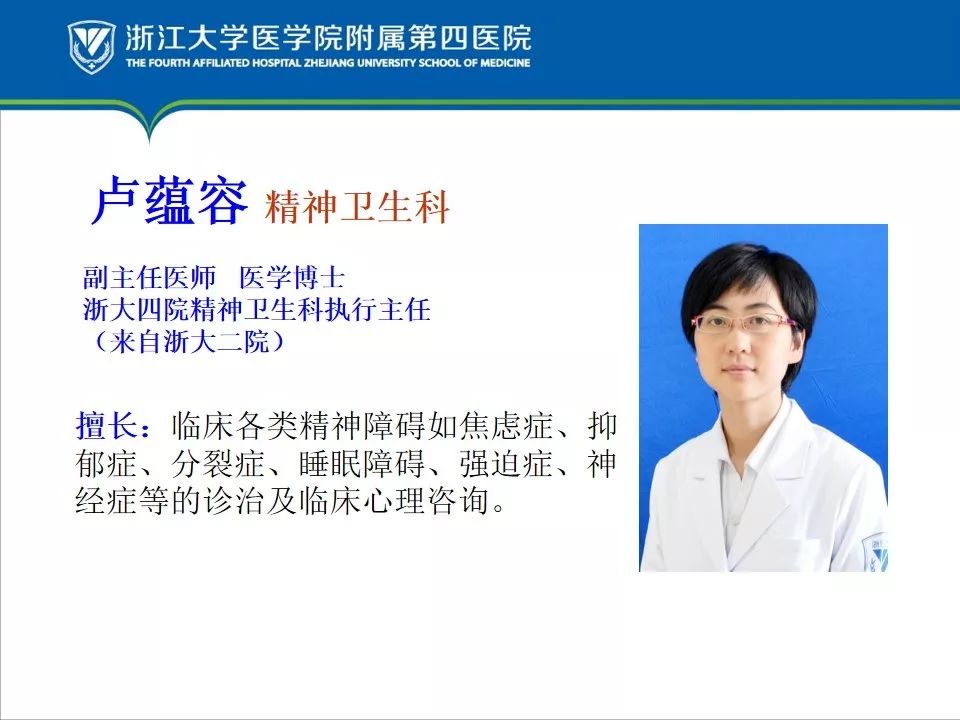 浙江大学医学院附属第四医院
THE FOURTH AFFILIATED HOSPITAL ZHEJIANG UNIVERSITY SCHOOL OF MEDICINE

卢蕴容 精神卫生科

副主任医师 医学博士
浙大四院精神卫生科执行主任
（来自浙大二院）

擅长：临床各类精神障碍如焦虑症、抑郁症、分裂症、睡眠障碍、强迫症、神经症等的诊治及临床心理咨询。